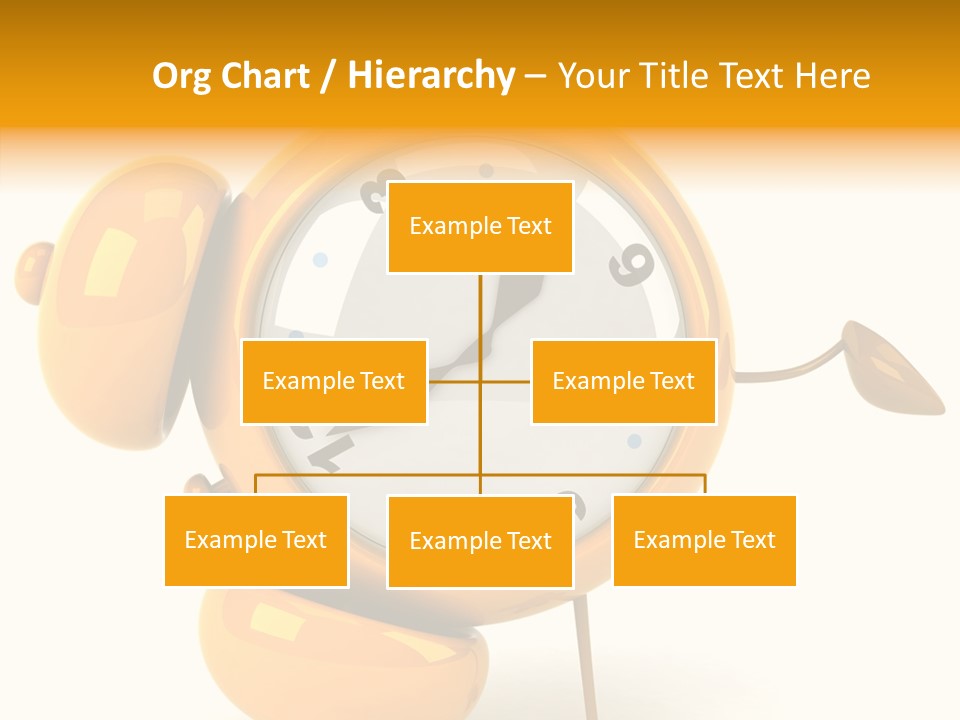 Org Chart / Hierarchy – Your Title Text Here

Example Text

Example Text

Example Text

Example Text

Example Text

Example Text